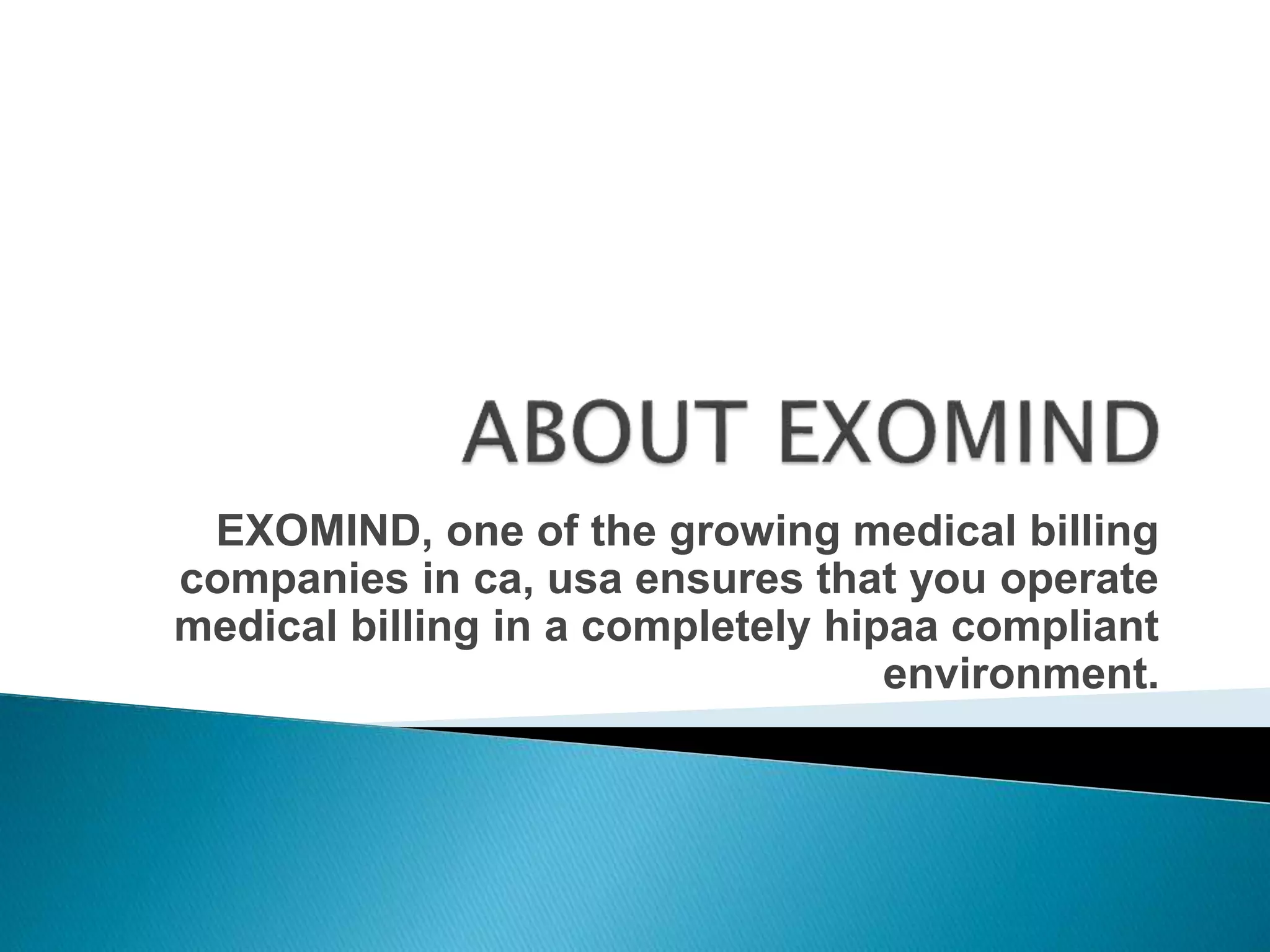 ABOUT EXOMIND

EXOMIND, one of the growing medical billing companies in ca, usa ensures that you operate medical billing in a completely hipaa compliant environment.